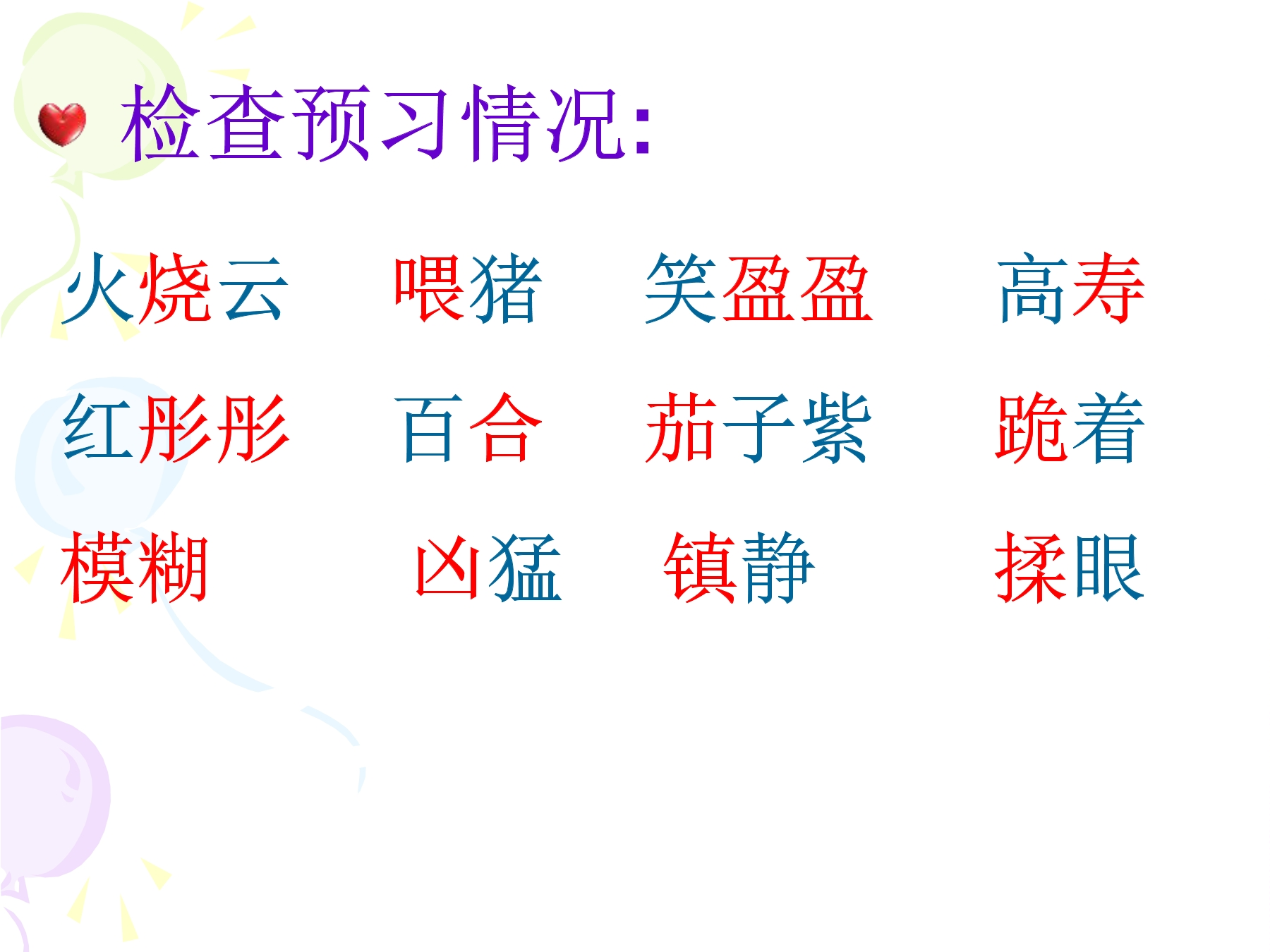 检查预习情况:

火烧云 喂猪 笑盈盈 高寿

红彤彤 百合 茄子紫 跪着

模糊 凶猛 镇静 揉眼